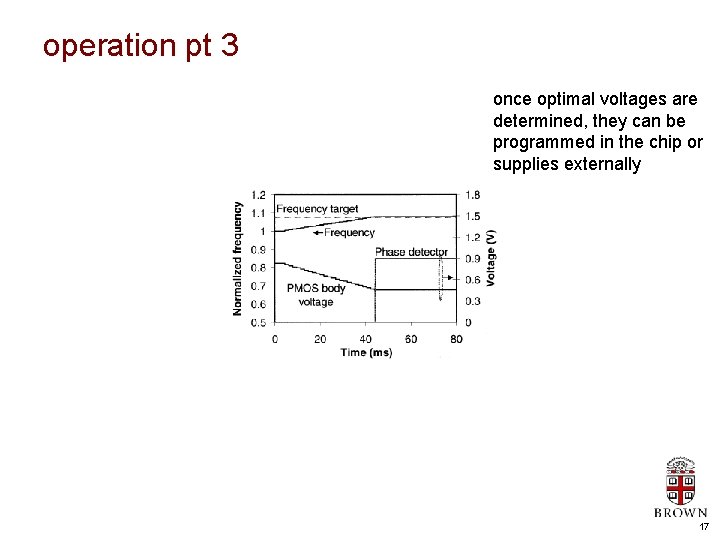 operation pt 3

once optimal voltages are determined, they can be programmed in the chip or supplies externally

1.2
1.1
1
0.9
0.8
0.7
0.6
0.5
Normalized frequency
Frequency target
Frequency
Phase detector
PMOS body voltage
1.8
1.5
1.2
0.9
0.6
0.3
0
Voltage (V)
0
20
40
60
80
Time (ms)

BROWN
17